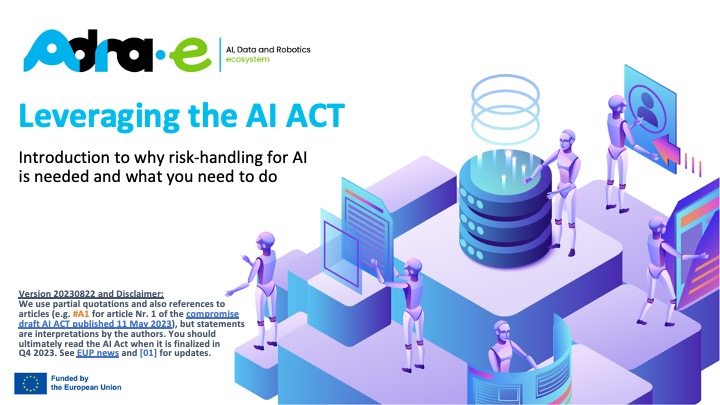 Adra·e

AI, Data and Robotics ecosystem

Leveraging the AI ACT

Introduction to why risk-handling for AI is needed and what you need to do

Version 20230822 and Disclaimer:
We use partial quotations and also references to articles (e.g. #A1 for article Nr. 1 of the compromise draft AI ACT published 11 May 2023), but statements are interpretations by the authors. You should ultimately read the AI Act when it is finalized in Q4 2023. See EUP news and [01] for updates.

Funded by the European Union